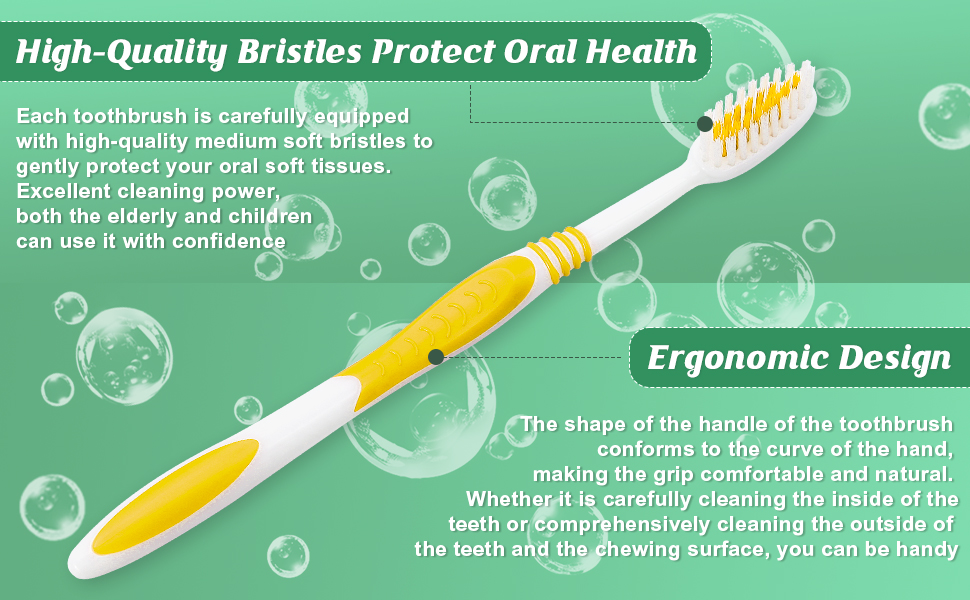 High-Quality Bristles Protect Oral Health

Each toothbrush is carefully equipped with high-quality medium soft bristles to gently protect your oral soft tissues. Excellent cleaning power, both the elderly and children can use it with confidence

Ergonomic Design

The shape of the handle of the toothbrush conforms to the curve of the hand, making the grip comfortable and natural. Whether it is carefully cleaning the inside of the teeth or comprehensively cleaning the outside of the teeth and the chewing surface, you can be handy